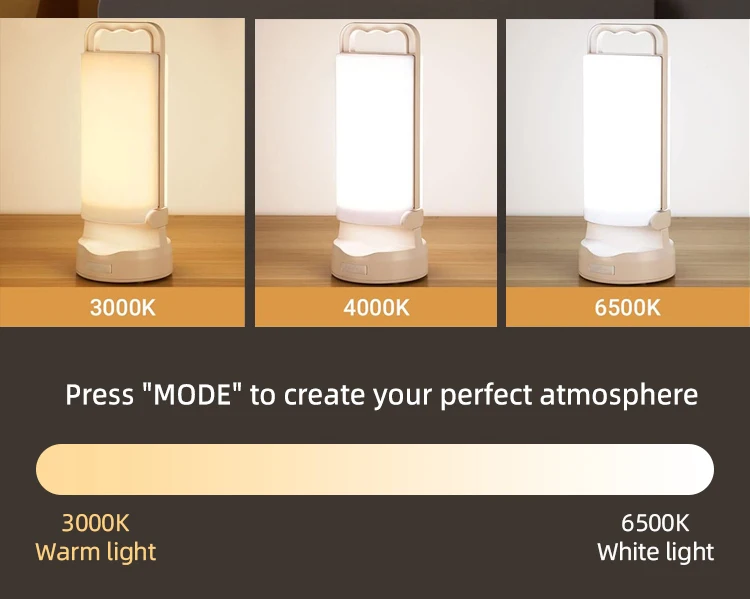 3000K

4000K

6500K

Press "MODE" to create your perfect atmosphere

3000K
Warm light

6500K
White light